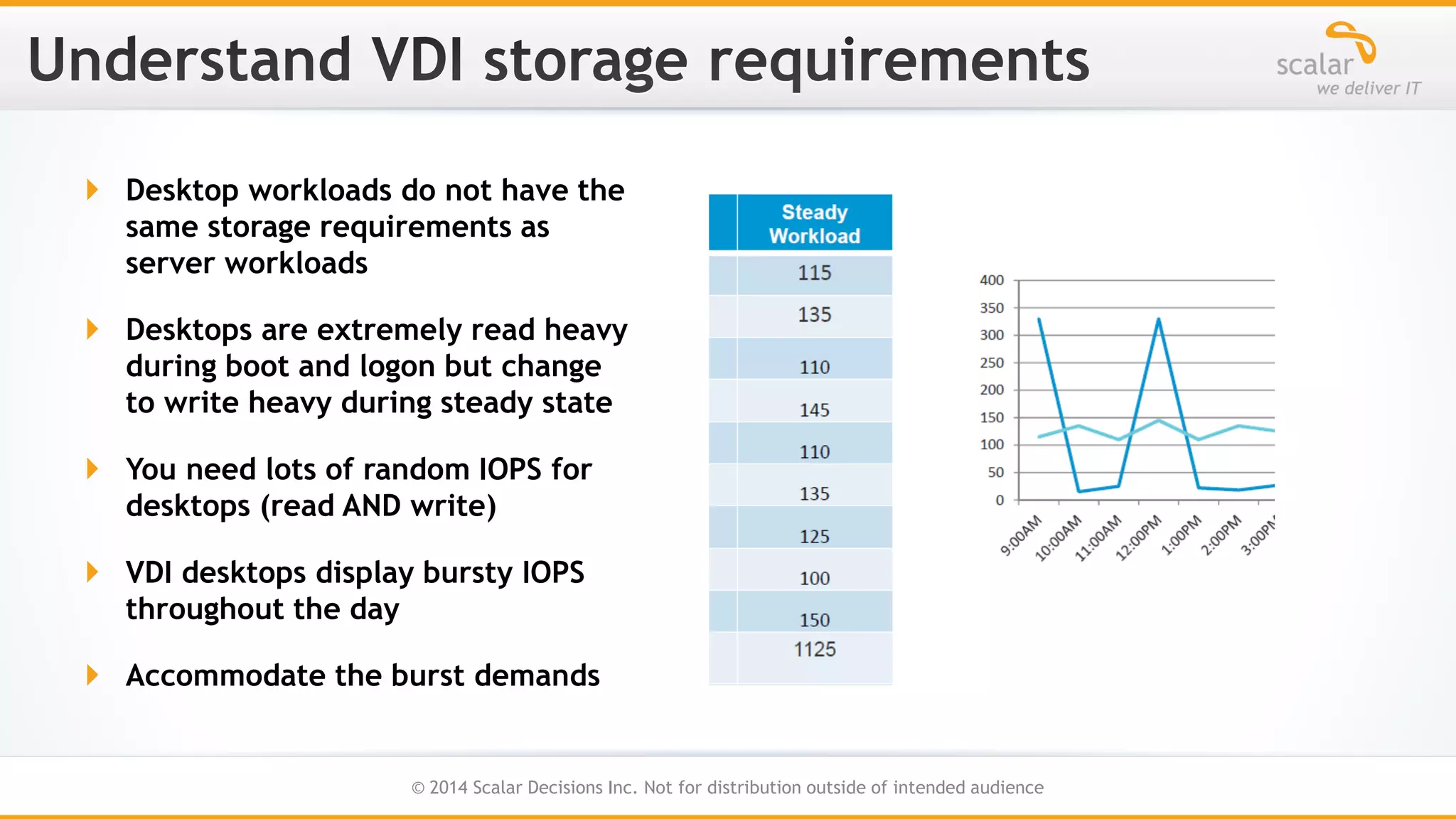 Understand VDI storage requirements

scalar
we deliver IT

Desktop workloads do not have the same storage requirements as server workloads

Desktops are extremely read heavy during boot and logon but change to write heavy during steady state

You need lots of random IOPS for desktops (read AND write)

VDI desktops display bursty IOPS throughout the day

Accommodate the burst demands

| | Steady Workload |
|---|---|
| | 115 |
| | 135 |
| | 110 |
| | 145 |
| | 110 |
| | 135 |
| | 125 |
| | 100 |
| | 150 |
| | 1125 |

400
350
300
250
200
150
100
50
0
9:00AM
10:00AM
11:00AM
12:00PM
1:00PM
2:00PM
3:00PM

© 2014 Scalar Decisions Inc. Not for distribution outside of intended audience